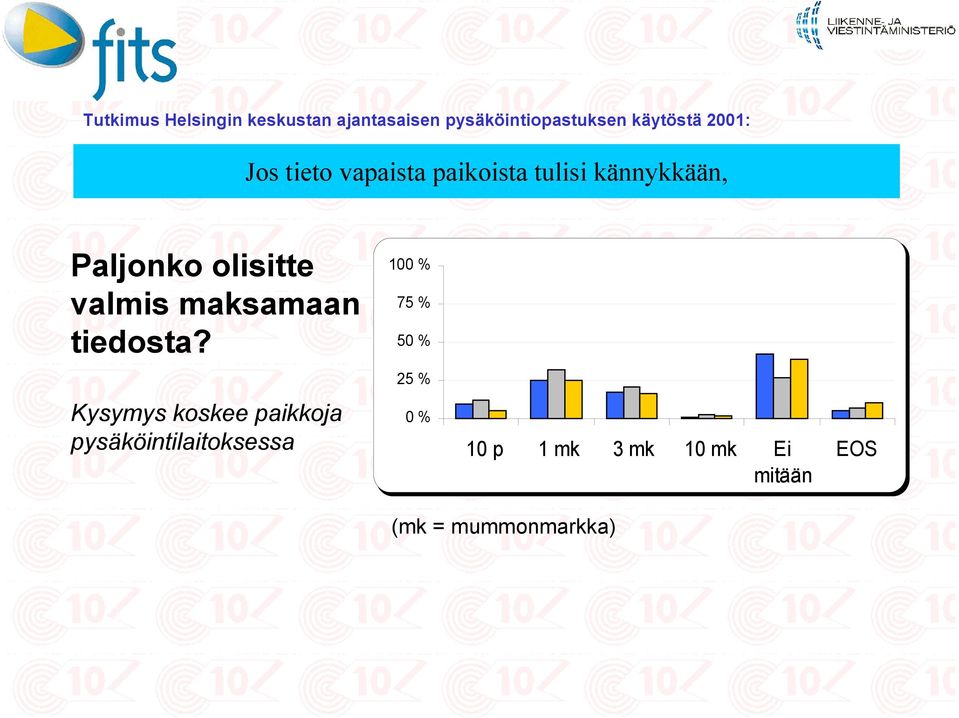 fits

LIIKENNE- JA VIESTINTÄMINISTERIÖ

Tutkimus Helsingin keskustan ajantasaisen pysäköintiopastuksen käytöstä 2001:

Jos tieto vapaista paikoista tulisi kännykkään,

Paljonko olisitte valmis maksamaan tiedosta?

Kysymys koskee paikkoja pysäköintilaitoksessa

100 %
75 %
50 %
25 %
0 %

10 p
1 mk
3 mk
10 mk
Ei mitään
EOS

(mk = mummonmarkka)